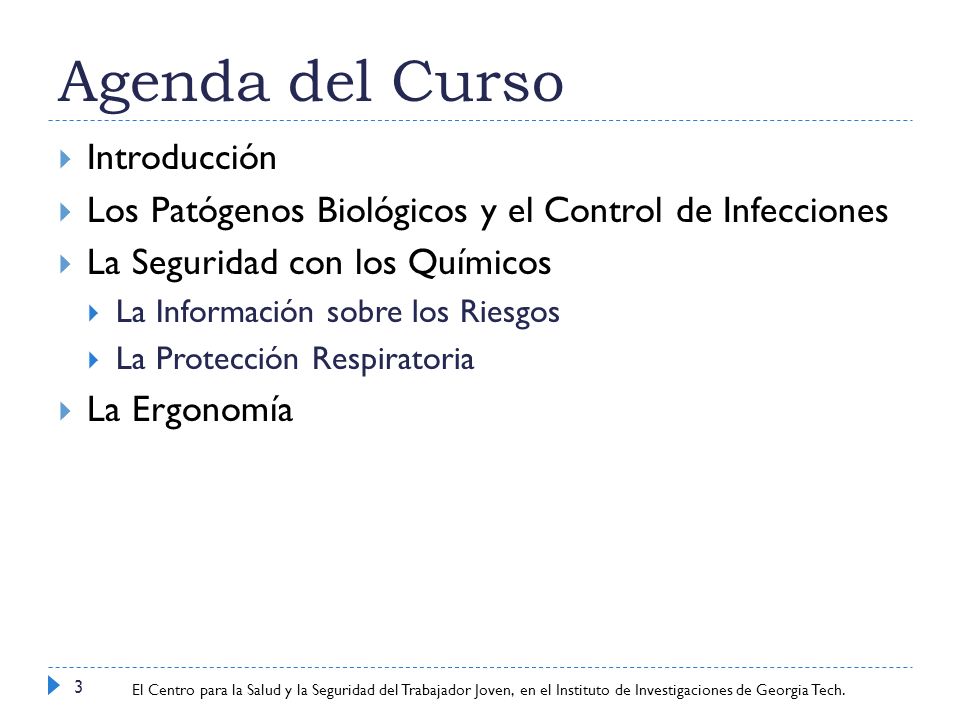 Agenda del Curso

Introducción

Los Patógenos Biológicos y el Control de Infecciones

La Seguridad con los Químicos

La Información sobre los Riesgos

La Protección Respiratoria

La Ergonomía

3 El Centro para la Salud y la Seguridad del Trabajador Joven, en el Instituto de Investigaciones de Georgia Tech.